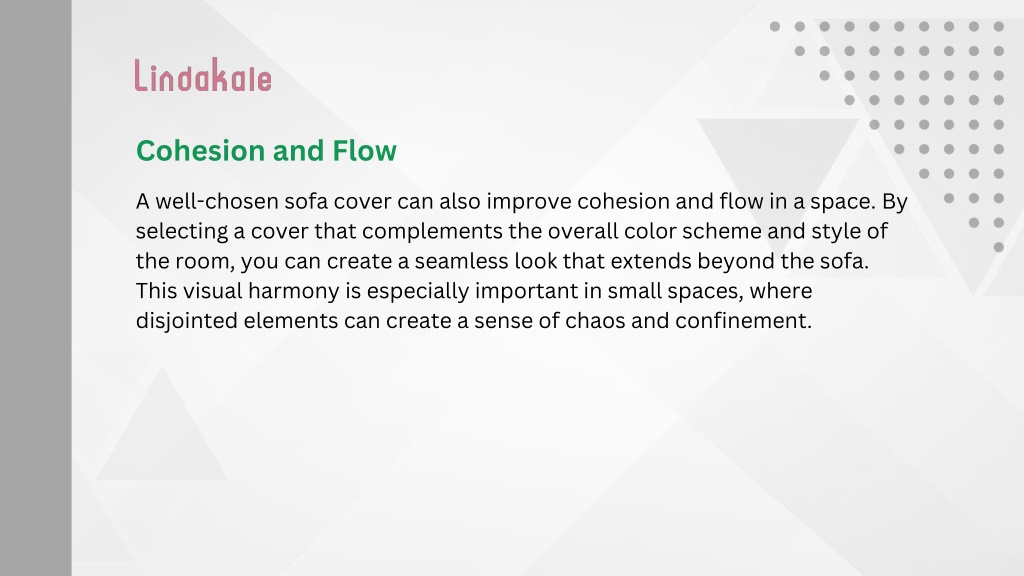 Lindakale

Cohesion and Flow

A well-chosen sofa cover can also improve cohesion and flow in a space. By selecting a cover that complements the overall color scheme and style of the room, you can create a seamless look that extends beyond the sofa. This visual harmony is especially important in small spaces, where disjointed elements can create a sense of chaos and confinement.